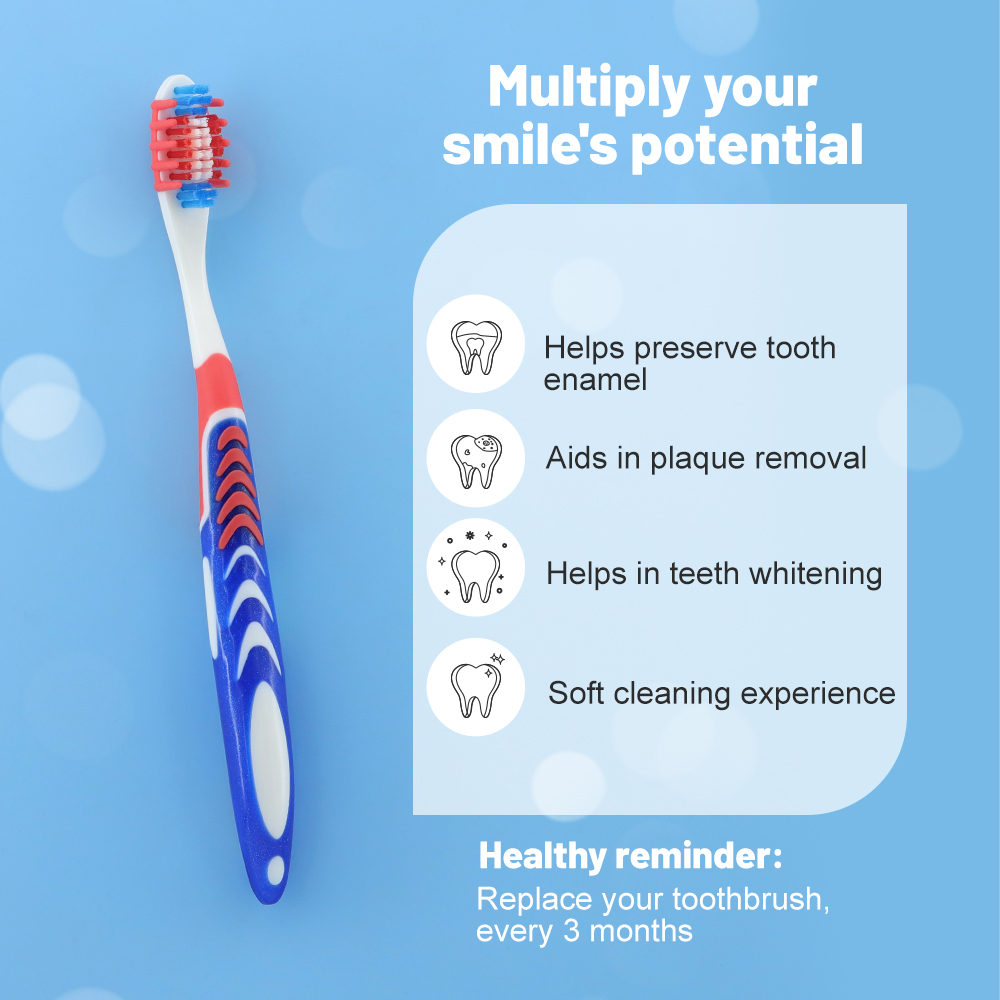 Multiply your smile's potential

Helps preserve tooth enamel

Aids in plaque removal

Helps in teeth whitening

Soft cleaning experience

Healthy reminder:
Replace your toothbrush, every 3 months